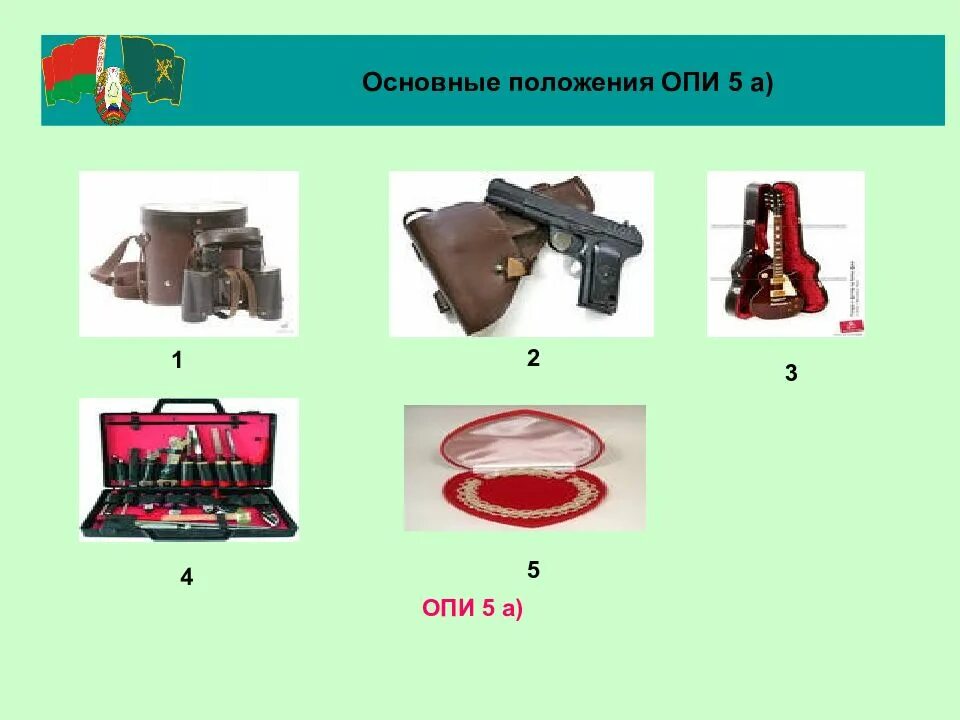 Основные положения ОПИ 5 а)

1

2

3

4

5

ОПИ 5 а)